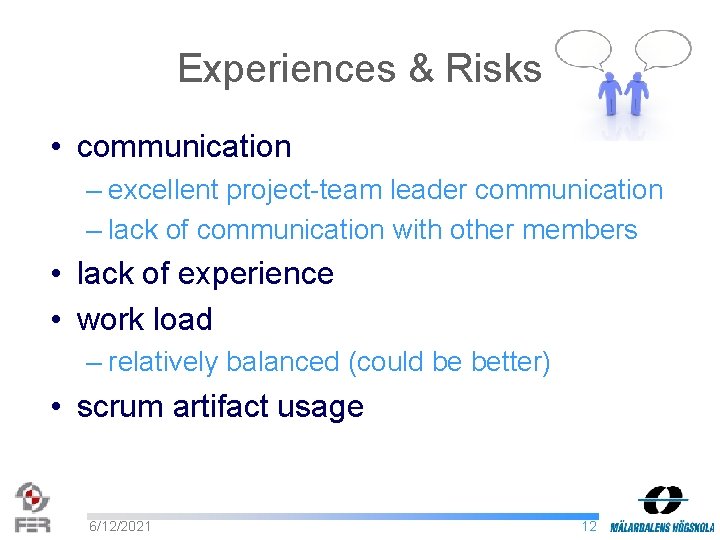 Experiences & Risks

• communication
– excellent project-team leader communication
– lack of communication with other members
• lack of experience
• work load
– relatively balanced (could be better)
• scrum artifact usage

FER
6/12/2021
12
MÄLARDALENS HÖGSKOLA